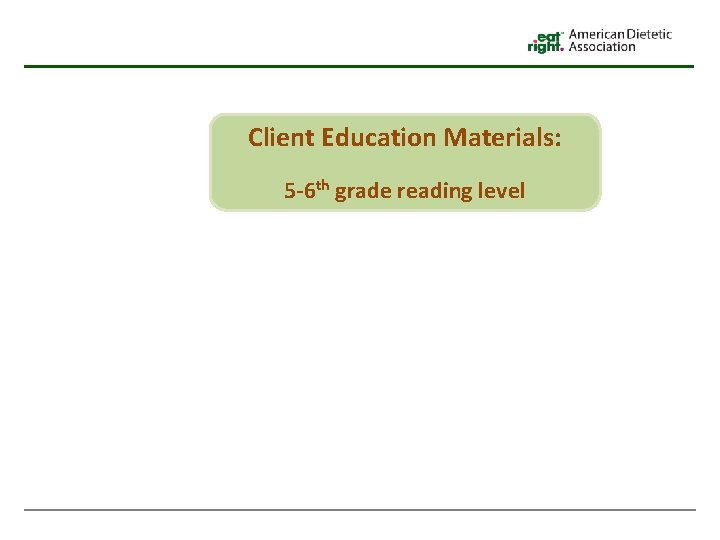 eat right. American Dietetic Association

Client Education Materials:

5-6$^{th}$ grade reading level